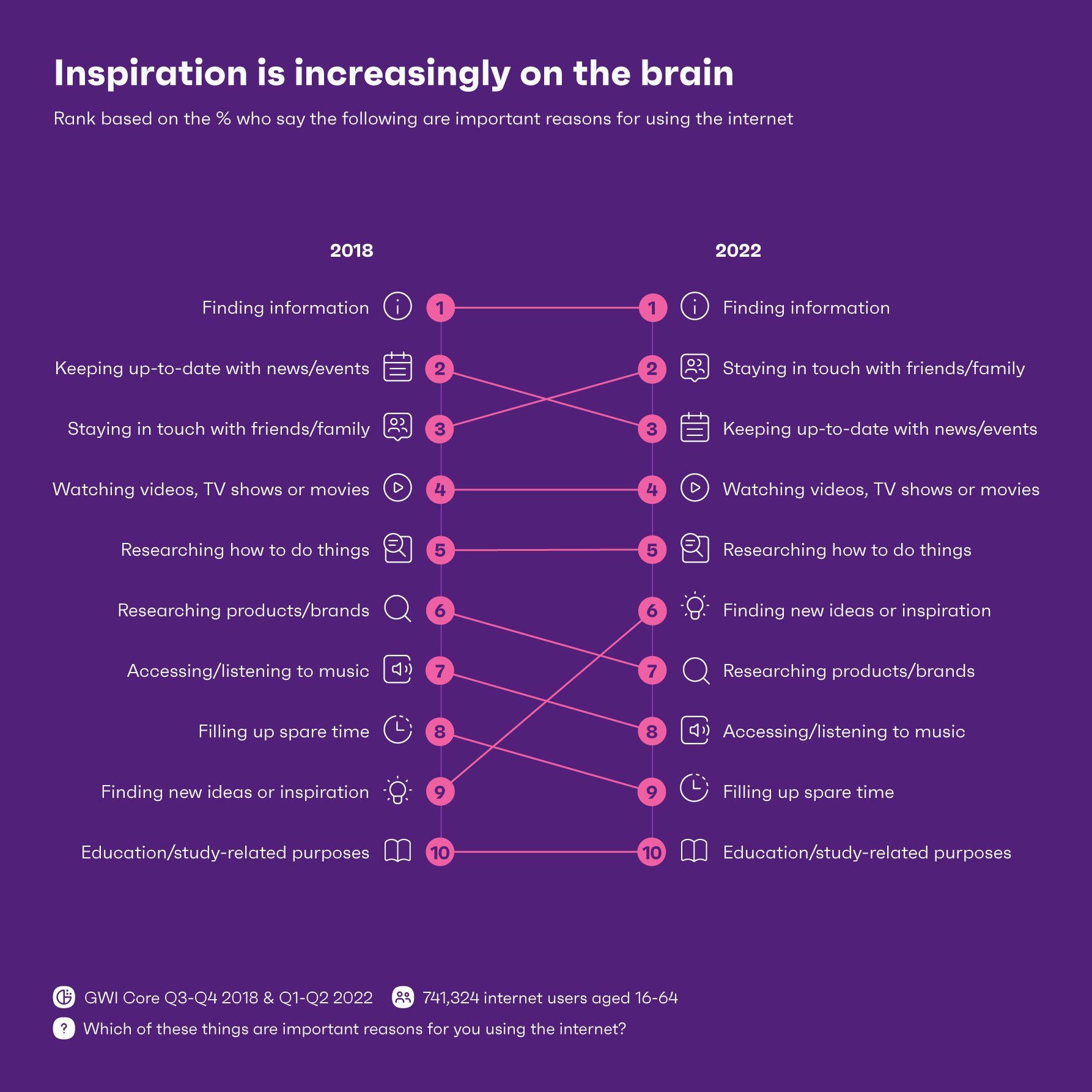 Inspiration is increasingly on the brain

Rank based on the % who say the following are important reasons for using the internet

2018

Finding information 1
Keeping up-to-date with news/events 2
Staying in touch with friends/family 3
Watching videos, TV shows or movies 4
Researching how to do things 5
Researching products/brands 6
Accessing/listening to music 7
Filling up spare time 8
Finding new ideas or inspiration 9
Education/study-related purposes 10

2022

1 Finding information
2 Staying in touch with friends/family
3 Keeping up-to-date with news/events
4 Watching videos, TV shows or movies
5 Researching how to do things
6 Finding new ideas or inspiration
7 Researching products/brands
8 Accessing/listening to music
9 Filling up spare time
10 Education/study-related purposes

GWI Core Q3-Q4 2018 & Q1-Q2 2022 741,324 internet users aged 16-64

? Which of these things are important reasons for you using the internet?